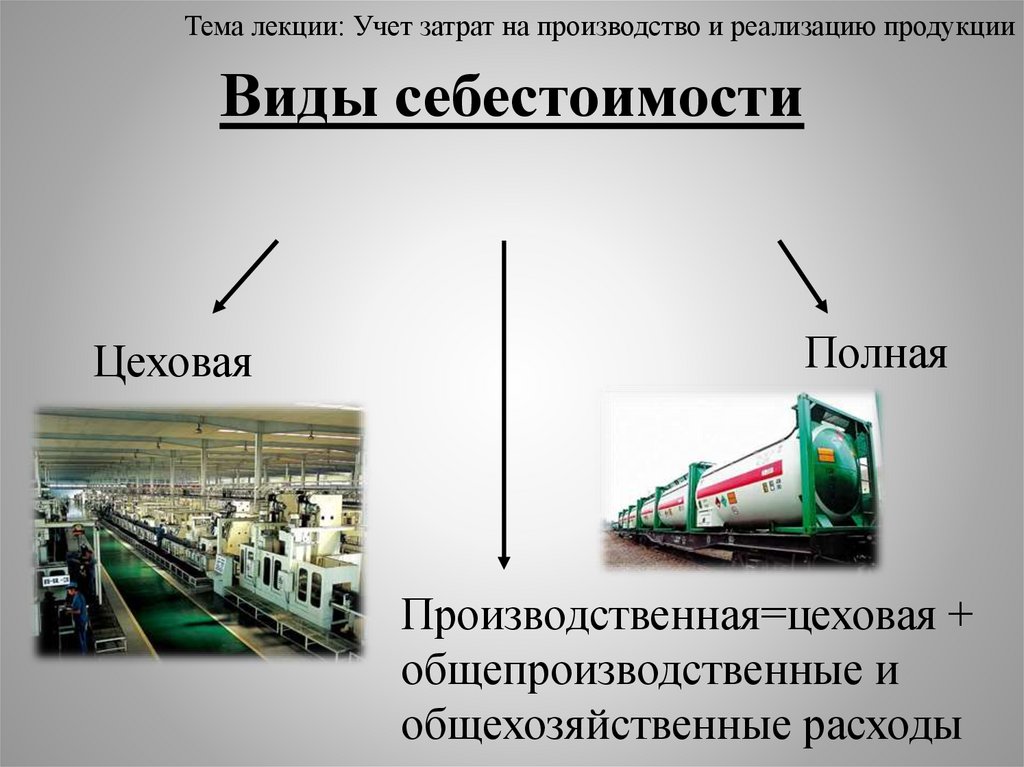 Тема лекции: Учет затрат на производство и реализацию продукции

Виды себестоимости

Цеховая

Полная

Производственная=цеховая + общепроизводственные и общехозяйственные расходы